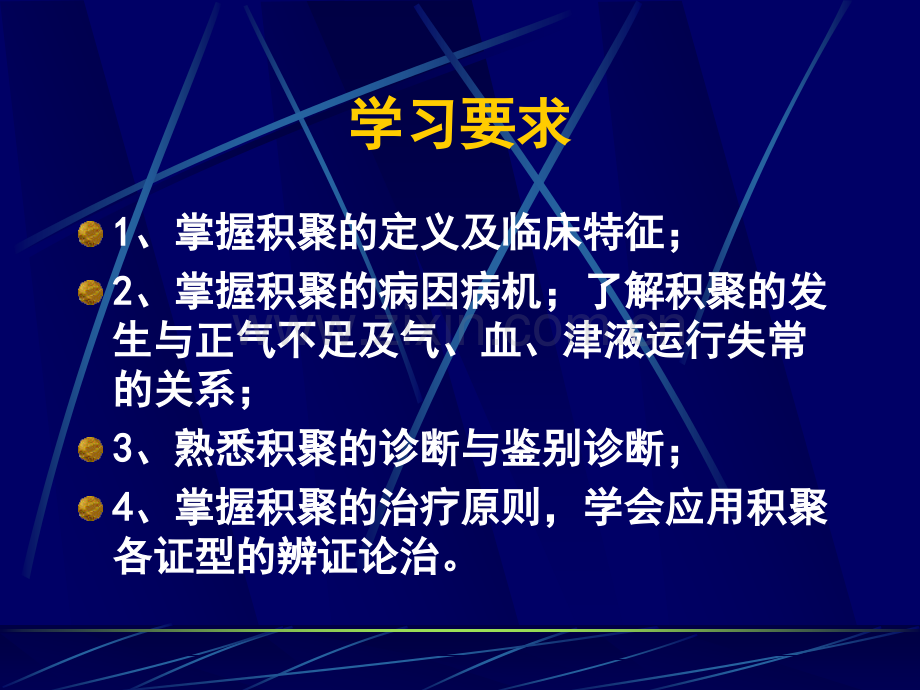 学习要求

1、掌握积聚的定义及临床特征；

2、掌握积聚的病因病机；了解积聚的发生与正气不足及气、血、津液运行失常的关系；

3、熟悉积聚的诊断与鉴别诊断；

4、掌握积聚的治疗原则，学会应用积聚各证型的辨证论治。